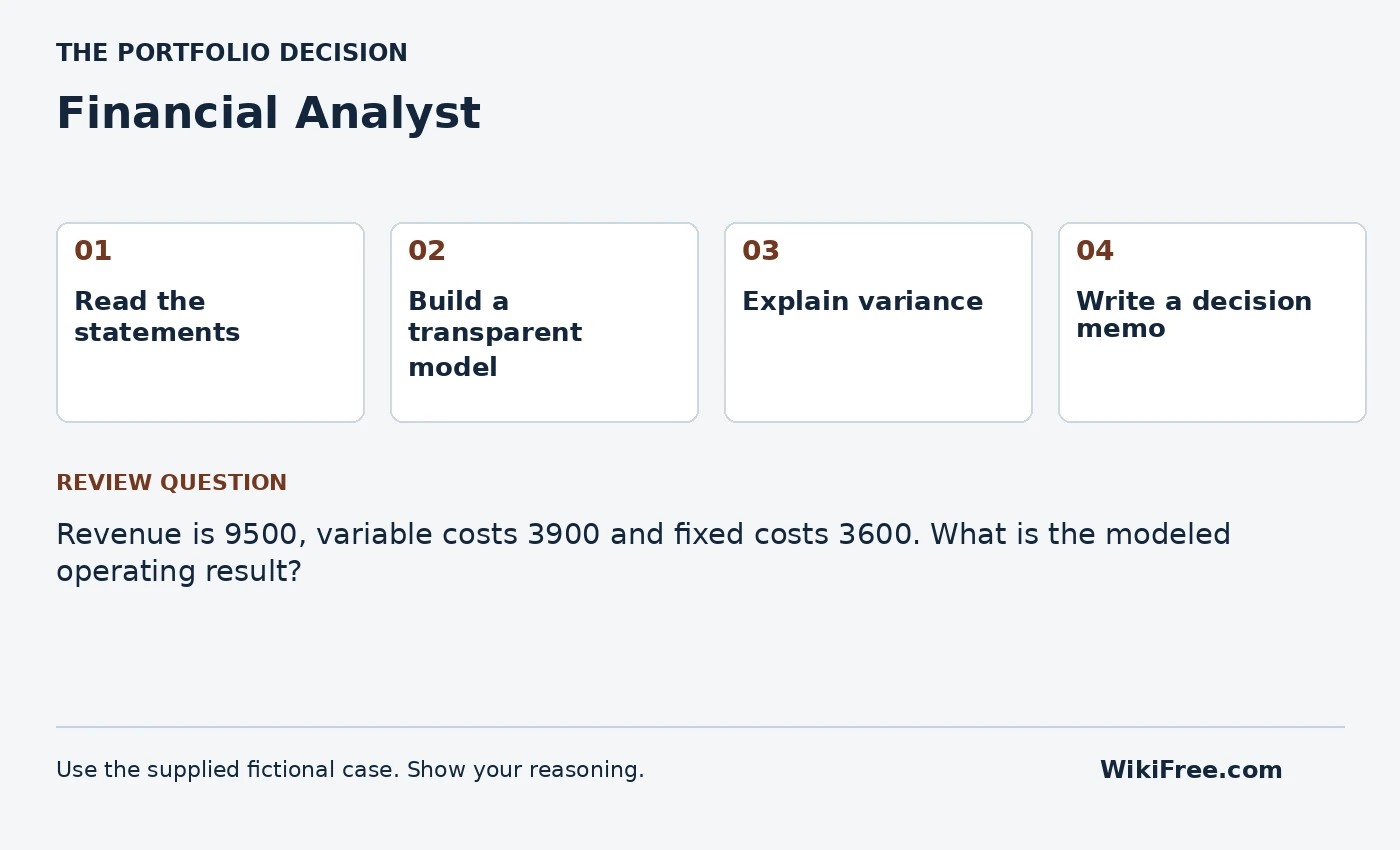 THE PORTFOLIO DECISION

Financial Analyst

01

Read the statements

02

Build a transparent model

03

Explain variance

04

Write a decision memo

REVIEW QUESTION

Revenue is 9500, variable costs 3900 and fixed costs 3600. What is the modeled operating result?

Use the supplied fictional case. Show your reasoning.

WikiFree.com